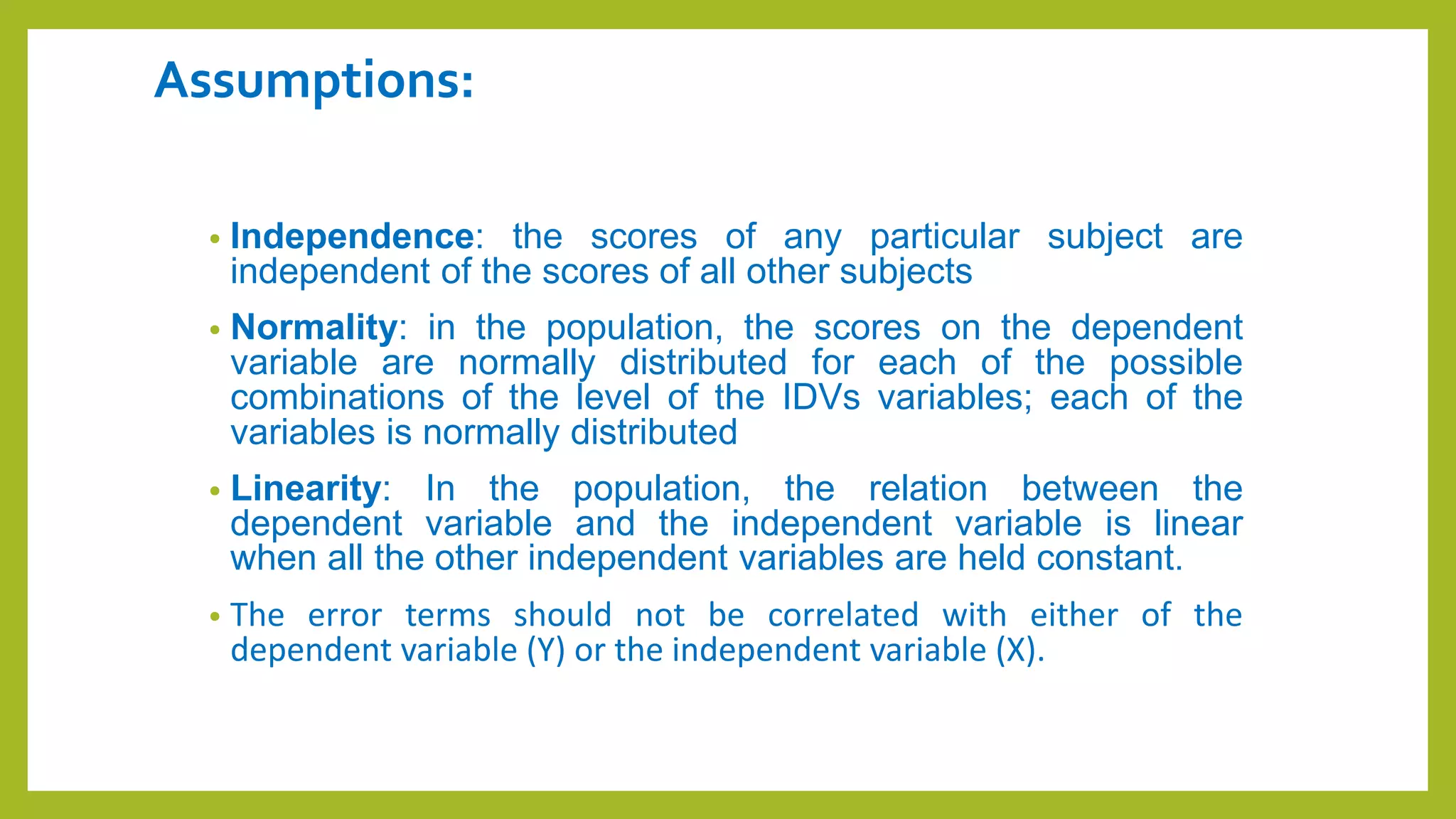 Assumptions:

• Independence: the scores of any particular subject are independent of the scores of all other subjects

• Normality: in the population, the scores on the dependent variable are normally distributed for each of the possible combinations of the level of the IDVs variables; each of the variables is normally distributed

• Linearity: In the population, the relation between the dependent variable and the independent variable is linear when all the other independent variables are held constant.

• The error terms should not be correlated with either of the dependent variable (Y) or the independent variable (X).